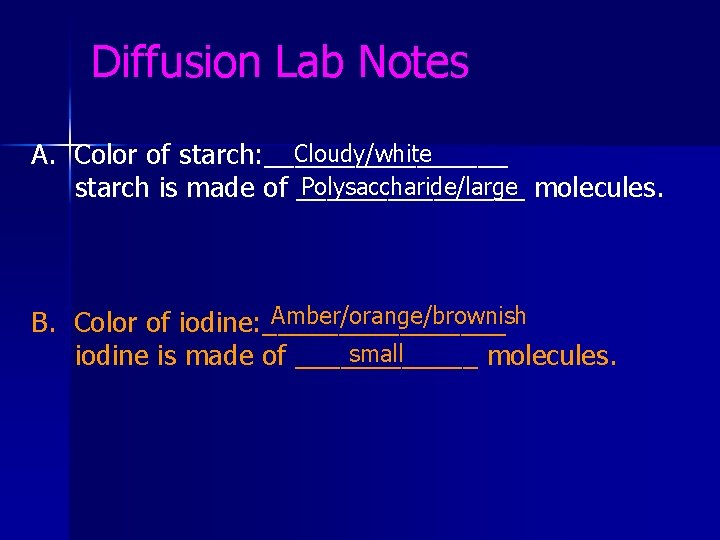 Diffusion Lab Notes

A. Color of starch: Cloudy/white
starch is made of Polysaccharide/large molecules.

B. Color of iodine: Amber/orange/brownish
iodine is made of small molecules.